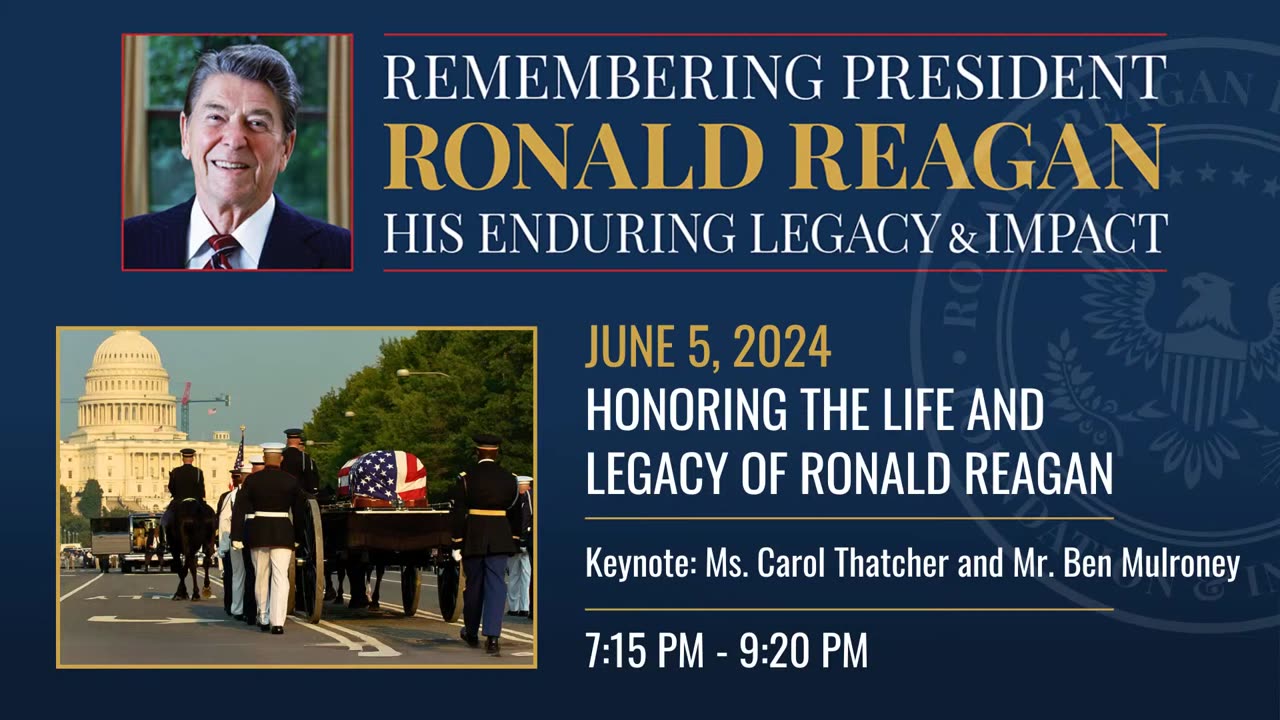 REMEMBERING PRESIDENT
RONALD REAGAN
HIS ENDURING LEGACY & IMPACT

JUNE 5, 2024
HONORING THE LIFE AND LEGACY OF RONALD REAGAN

Keynote: Ms. Carol Thatcher and Mr. Ben Mulroney

7:15 PM - 9:20 PM